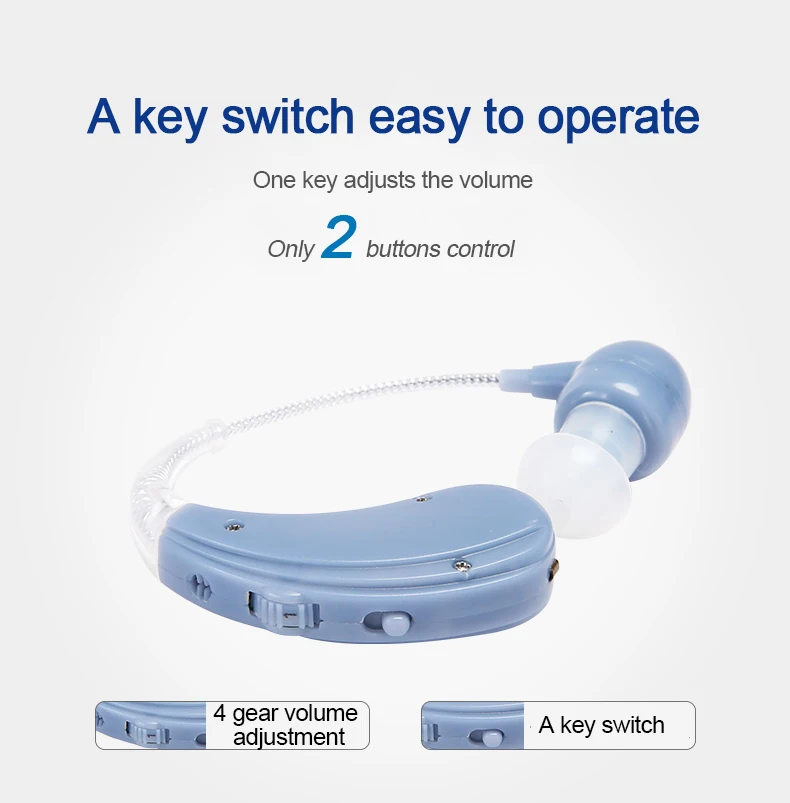 A key switch easy to operate

One key adjusts the volume

Only 2 buttons control

4 gear volume adjustment

A key switch